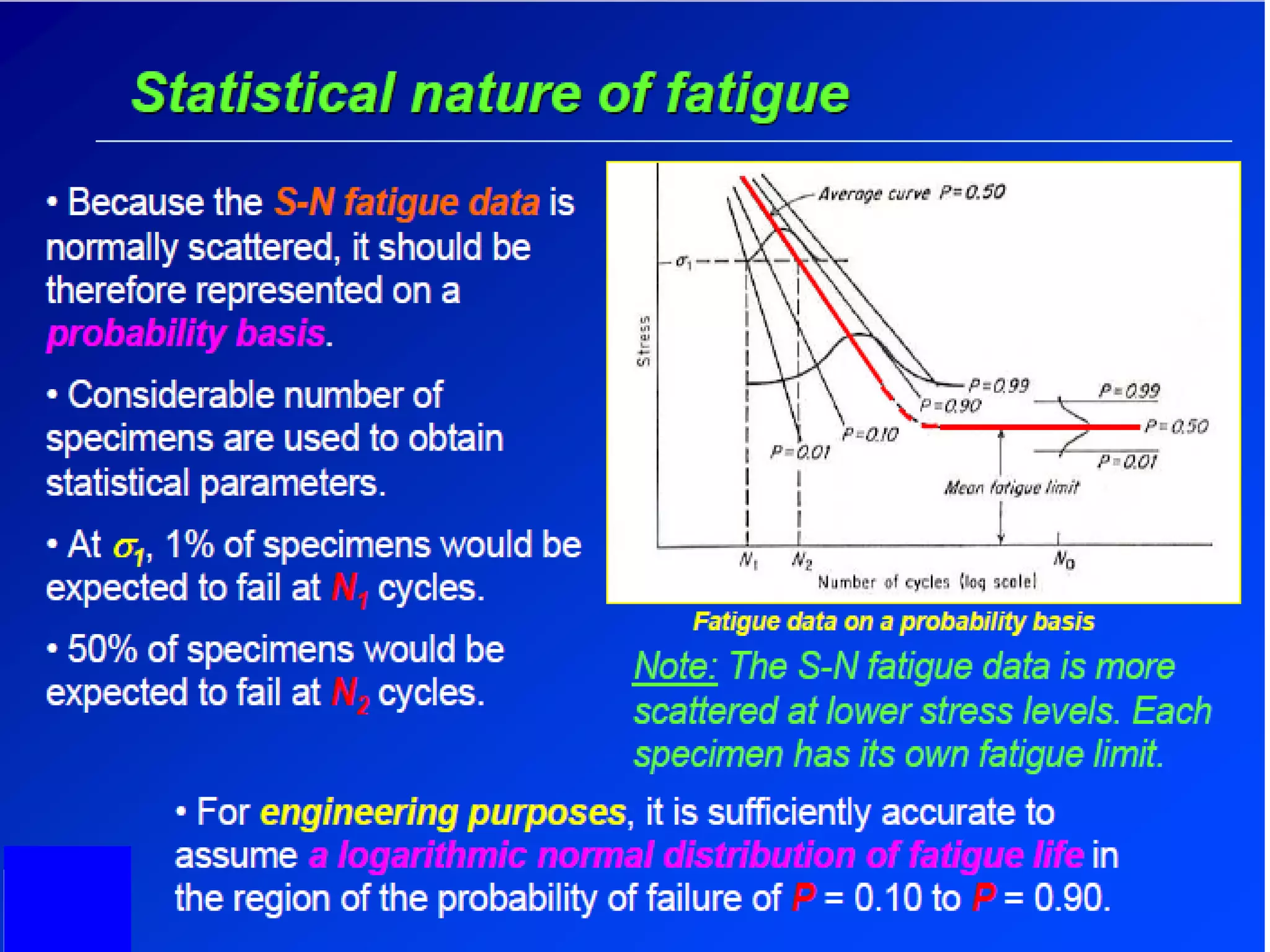 Statistical nature of fatigue

• Because the S-N fatigue data is normally scattered, it should be therefore represented on a probability basis.

• Considerable number of specimens are used to obtain statistical parameters.

• At $\sigma_1$, 1% of specimens would be expected to fail at $N_1$ cycles.

• 50% of specimens would be expected to fail at $N_2$ cycles.

Average curve P=0.50
$\sigma_1$
Stress
P=0.99
P=0.90
P=0.10
P=0.01
P=0.99
P=0.50
P=0.01
Mean fatigue limit
$N_1$
$N_2$
$N_0$
Number of cycles (log scale)

Fatigue data on a probability basis

Note: The S-N fatigue data is more scattered at lower stress levels. Each specimen has its own fatigue limit.

• For engineering purposes, it is sufficiently accurate to assume a logarithmic normal distribution of fatigue life in the region of the probability of failure of P = 0.10 to P = 0.90.